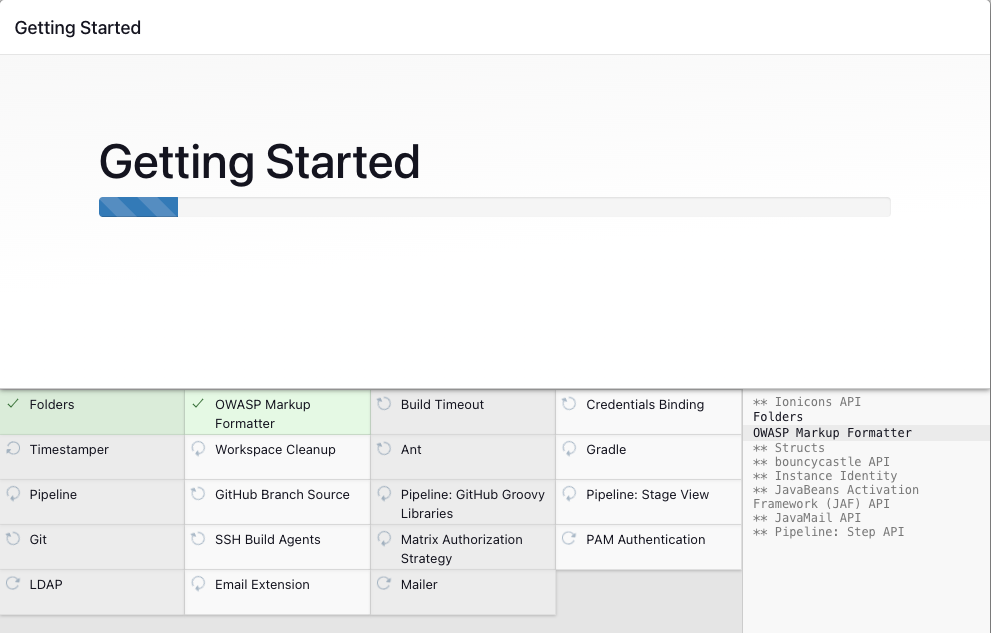 Getting Started

Getting Started

| ✓ Folders | ✓ OWASP Markup Formatter | Build Timeout | Credentials Binding |
|---|---|---|---|
| Timestamper | Workspace Cleanup | Ant | Gradle |
| Pipeline | GitHub Branch Source | Pipeline: GitHub Groovy Libraries | Pipeline: Stage View |
| Git | SSH Build Agents | Matrix Authorization Strategy | PAM Authentication |
| LDAP | Email Extension | Mailer | |

** Ionicons API
Folders
OWASP Markup Formatter
** Structs
** bouncycastle API
** Instance Identity
** JavaBeans Activation Framework (JAF) API
** JavaMail API
** Pipeline: Step API